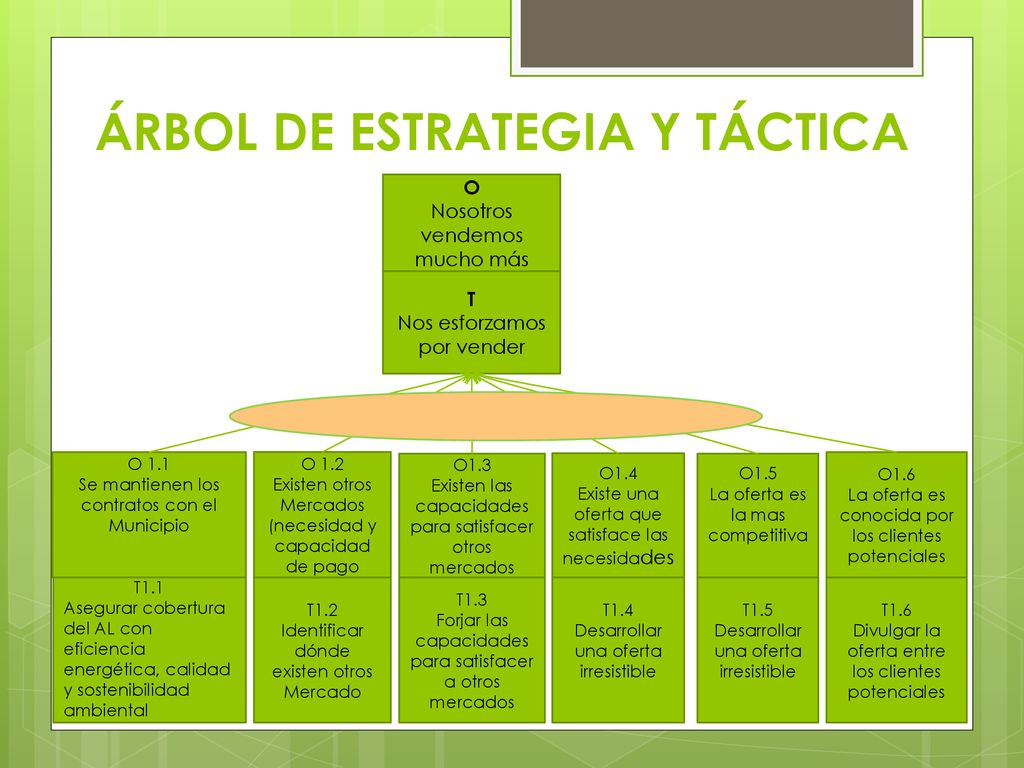 ÁRBOL DE ESTRATEGIA Y TÁCTICA

O
Nosotros vendemos mucho más

T
Nos esforzamos por vender

O 1.1
Se mantienen los contratos con el Municipio

T1.1
Asegurar cobertura del AL con eficiencia energética, calidad y sostenibilidad ambiental

O 1.2
Existen otros Mercados (necesidad y capacidad de pago

T1.2
Identificar dónde existen otros Mercado

O1.3
Existen las capacidades para satisfacer otros mercados

T1.3
Forjar las capacidades para satisfacer a otros mercados

O1.4
Existe una oferta que satisface las necesidades

T1.4
Desarrollar una oferta irresistible

O1.5
La oferta es la mas competitiva

T1.5
Desarrollar una oferta irresistible

O1.6
La oferta es conocida por los clientes potenciales

T1.6
Divulgar la oferta entre los clientes potenciales